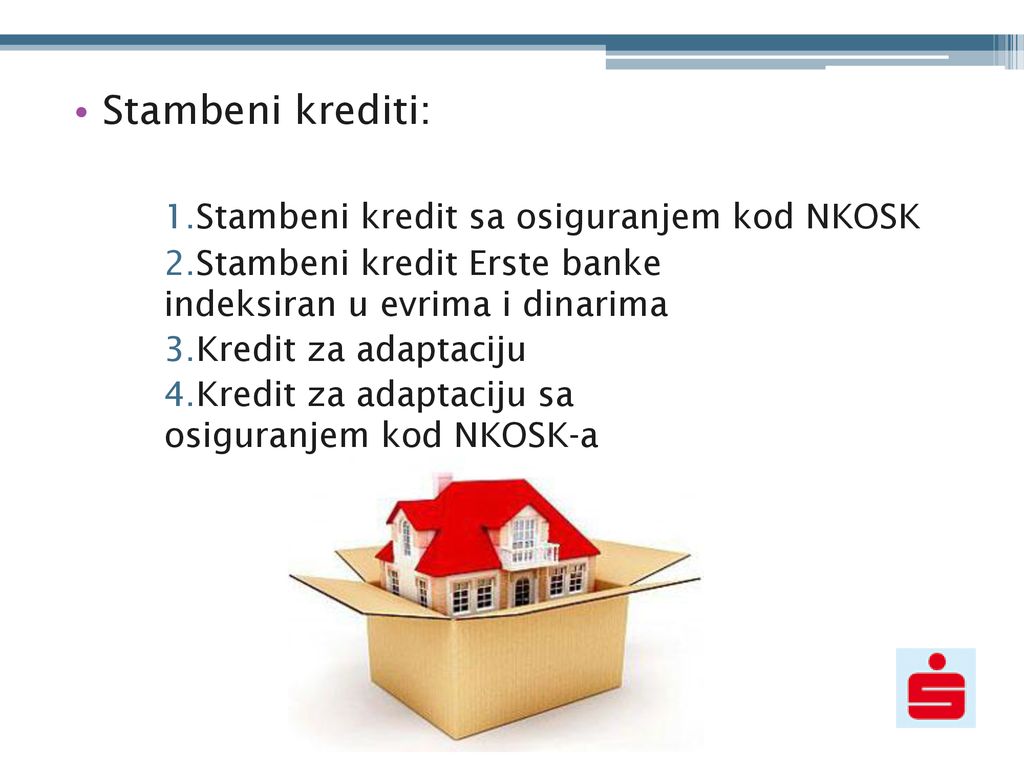 • Stambeni krediti:

1.Stambeni kredit sa osiguranjem kod NKOSK
2.Stambeni kredit Erste banke indeksiran u evrima i dinarima
3.Kredit za adaptaciju
4.Kredit za adaptaciju sa osiguranjem kod NKOSK-a